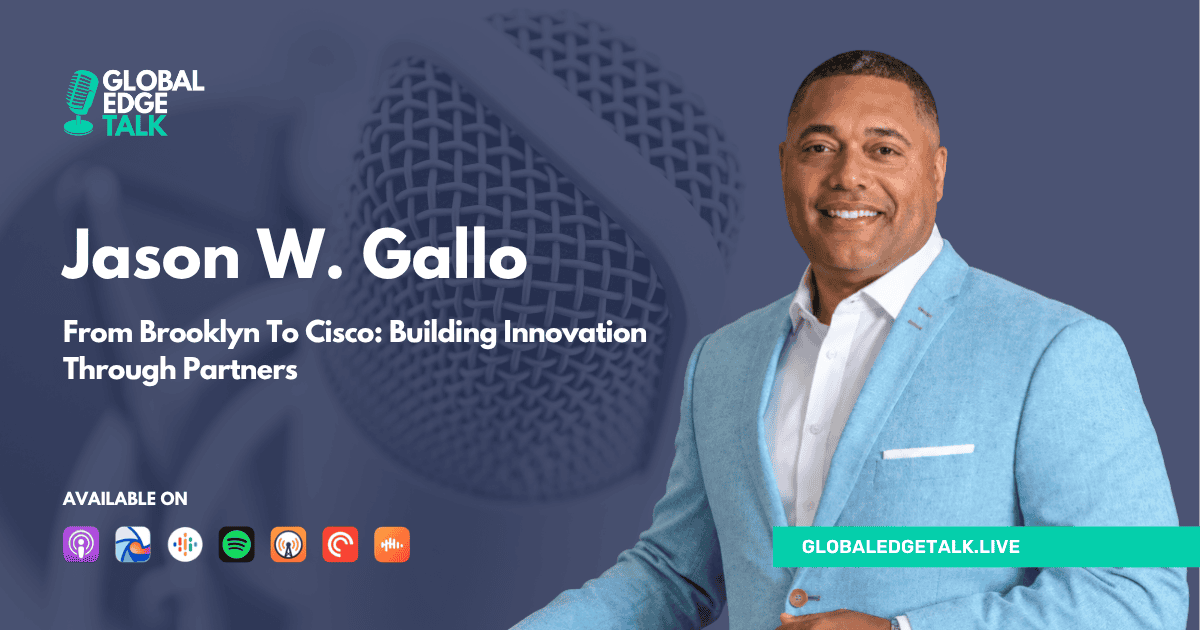 GLOBAL EDGE TALK

Jason W. Gallo

From Brooklyn To Cisco: Building Innovation Through Partners

AVAILABLE ON

GLOBALEDGETALK.LIVE